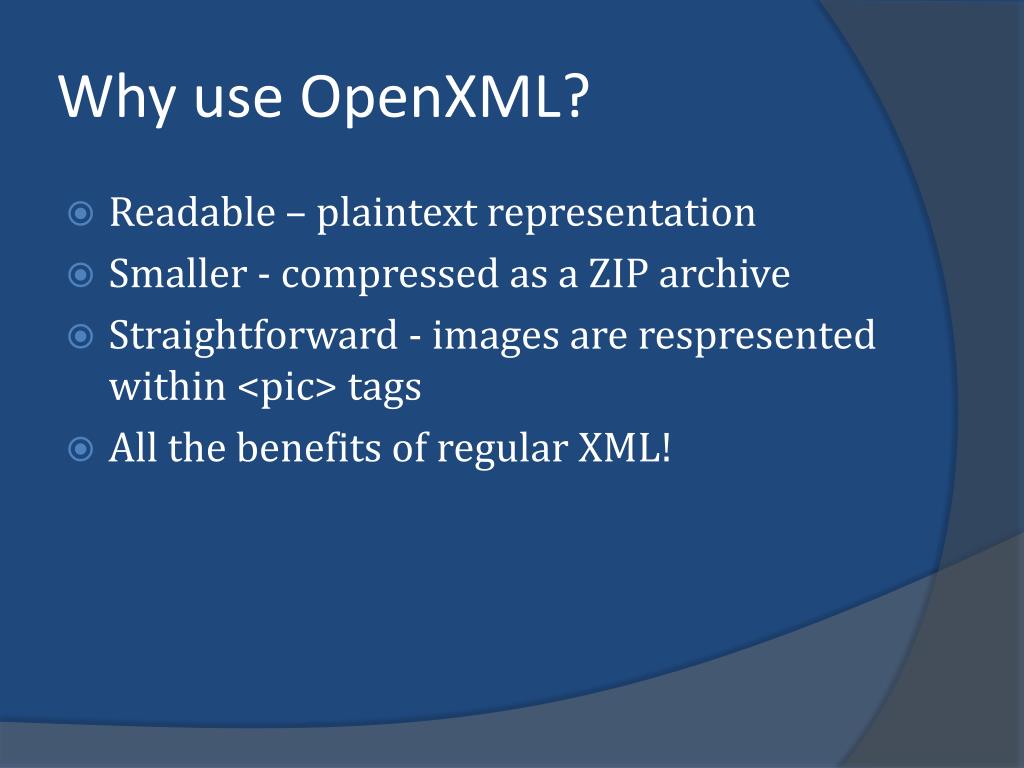 Why use OpenXML?

Readable – plaintext representation

Smaller - compressed as a ZIP archive

Straightforward - images are respresented within <pic> tags

All the benefits of regular XML!